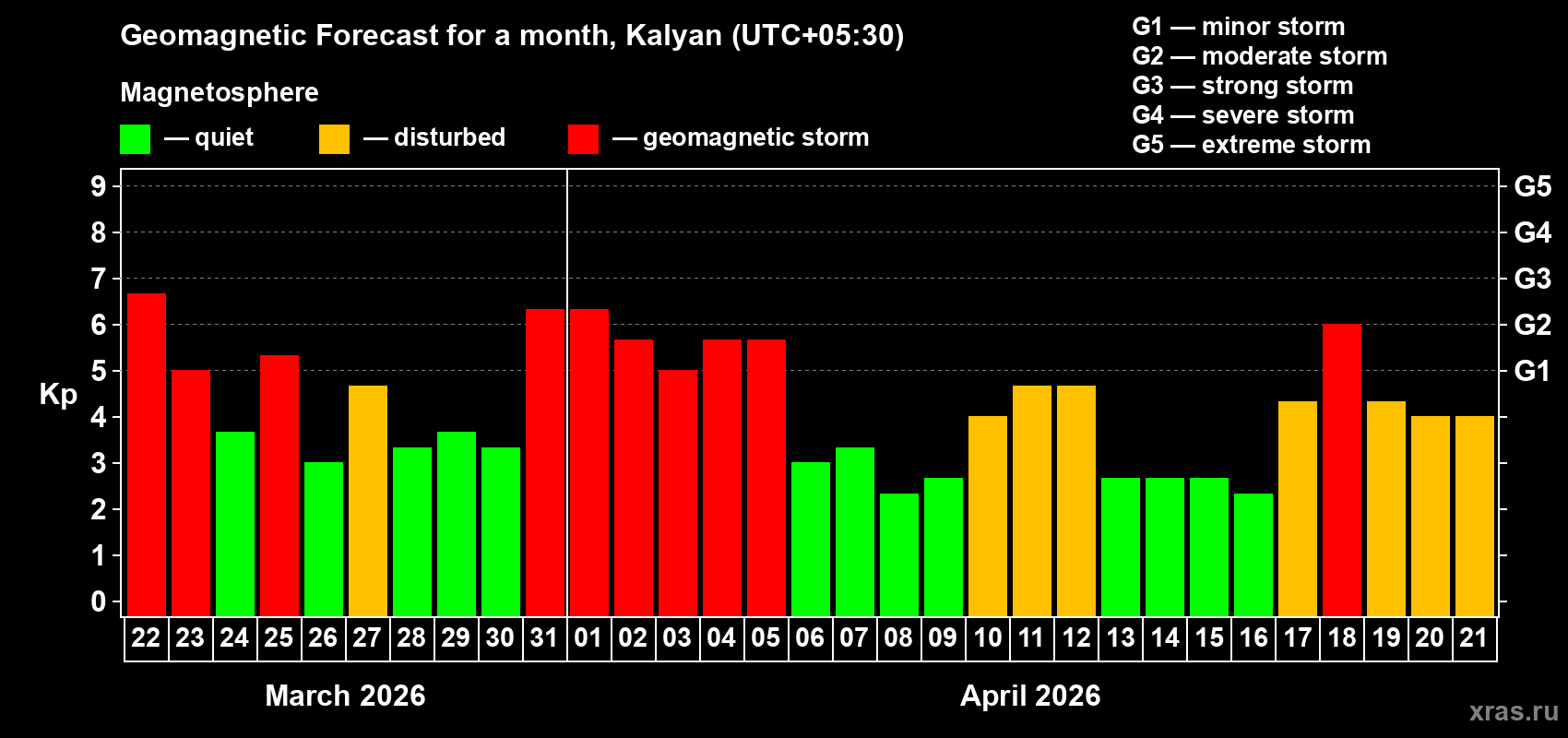 Geomagnetic Forecast for a month, Kalyan (UTC+05:30)

Magnetosphere

— quiet — disturbed — geomagnetic storm

G1 — minor storm
G2 — moderate storm
G3 — strong storm
G4 — severe storm
G5 — extreme storm

Kp

9
8
7
6
5
4
3
2
1
0

G5
G4
G3
G2
G1

22 23 24 25 26 27 28 29 30 31 01 02 03 04 05 06 07 08 09 10 11 12 13 14 15 16 17 18 19 20 21

March 2026

April 2026

xras.ru